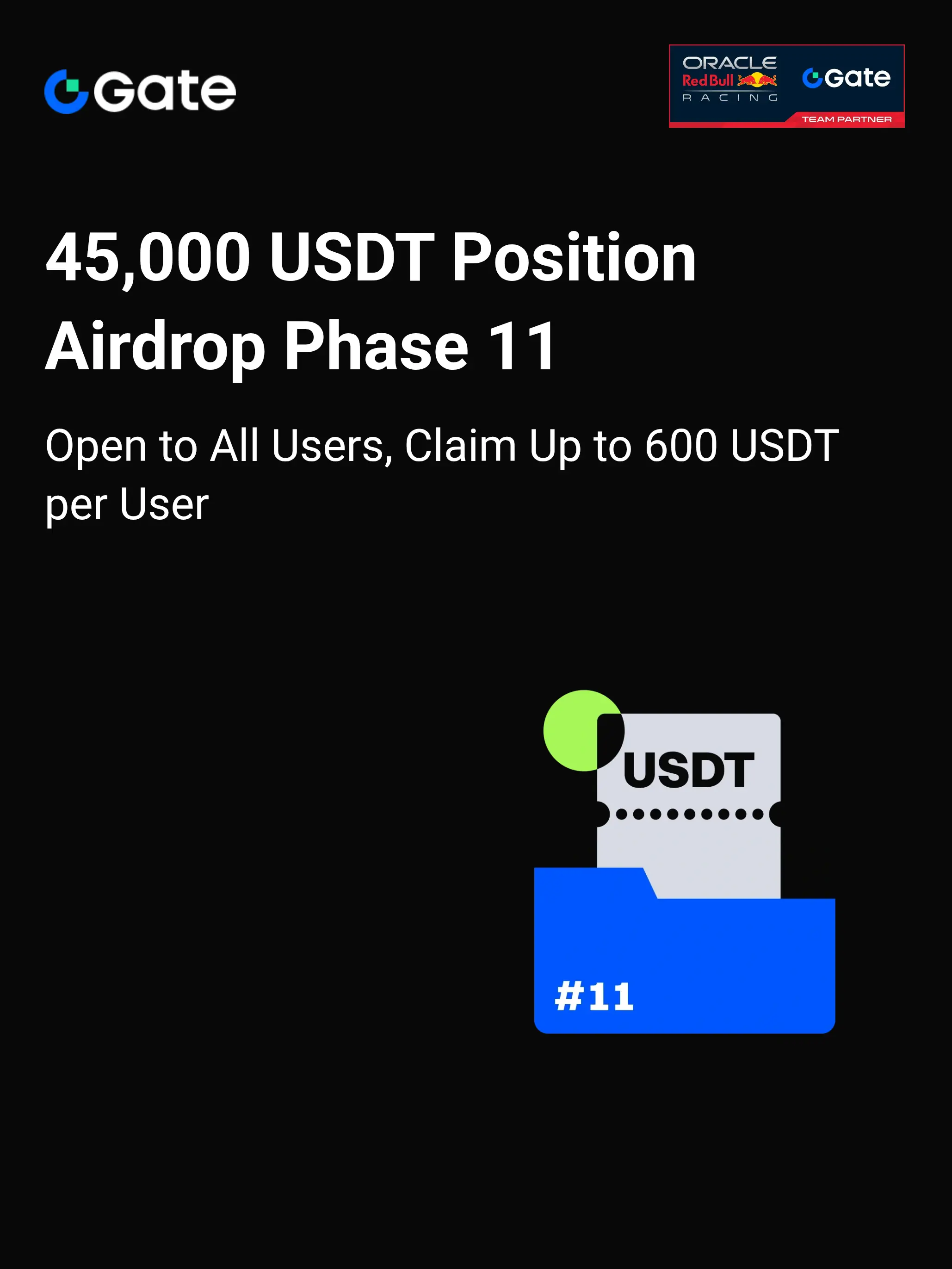 Gate

ORACLE Red Bull RACING

Gate

TEAM PARTNER

45,000 USDT Position Airdrop Phase 11

Open to All Users, Claim Up to 600 USDT per User

USDT

#11